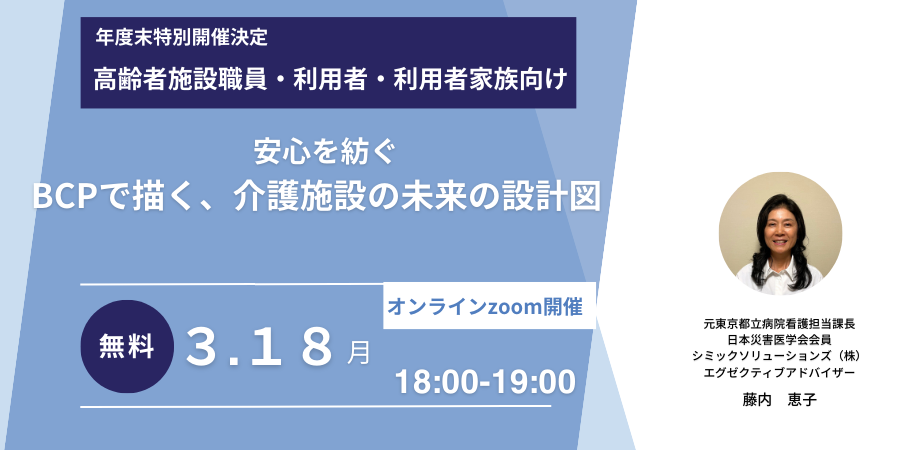 年度末特別開催決定

高齢者施設職員・利用者・利用者家族向け

安心を紡ぐ
BCPで描く、介護施設の未来の設計図

オンラインzoom開催

無料 3.18 月

18:00-19:00

元東京都立病院看護担当課長
日本災害医学会会員
シミックソリューションズ（株）
エグゼクティブアドバイザー

藤内　恵子